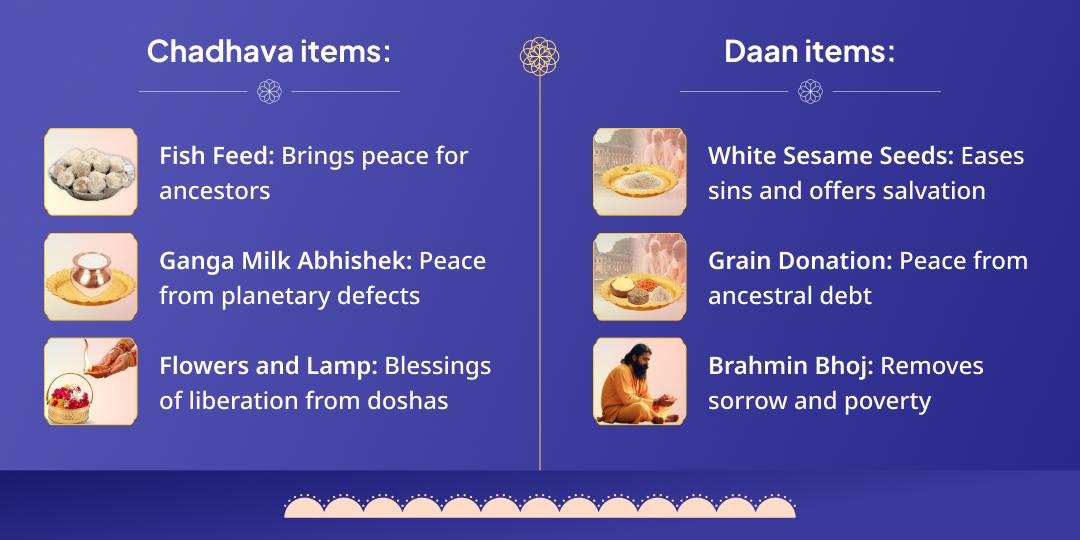 Chadhava items:

Fish Feed: Brings peace for ancestors

Ganga Milk Abhishek: Peace from planetary defects

Flowers and Lamp: Blessings of liberation from doshas

Daan items:

White Sesame Seeds: Eases sins and offers salvation

Grain Donation: Peace from ancestral debt

Brahmin Bhoj: Removes sorrow and poverty